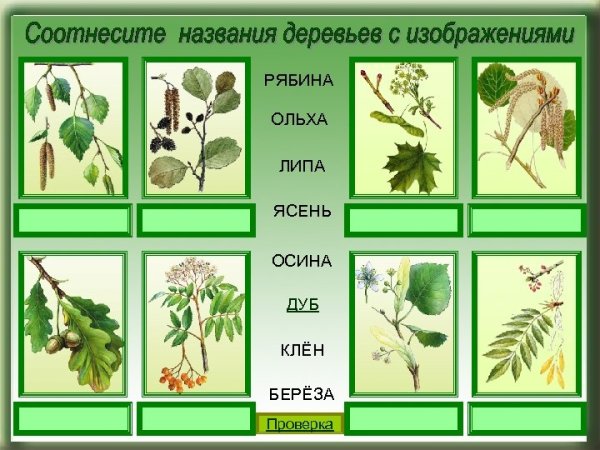 Соотнесите названия деревьев с изображениями

РЯБИНА

ОЛЬХА

ЛИПА

ЯСЕНЬ

ОСИНА

ДУБ

КЛЁН

БЕРЁЗА

Проверка